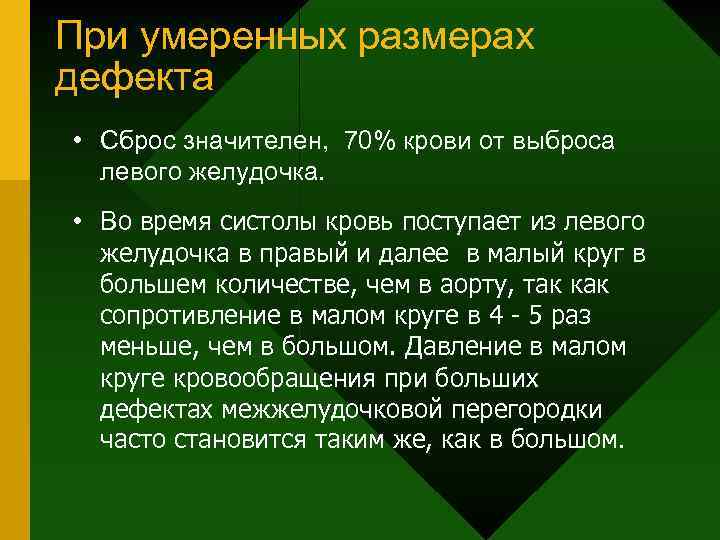 При умеренных размерах дефекта

• Сброс значителен, 70% крови от выброса левого желудочка.

• Во время систолы кровь поступает из левого желудочка в правый и далее в малый круг в большем количестве, чем в аорту, так как сопротивление в малом круге в 4 - 5 раз меньше, чем в большом. Давление в малом круге кровообращения при больших дефектах межжелудочковой перегородки часто становится таким же, как в большом.